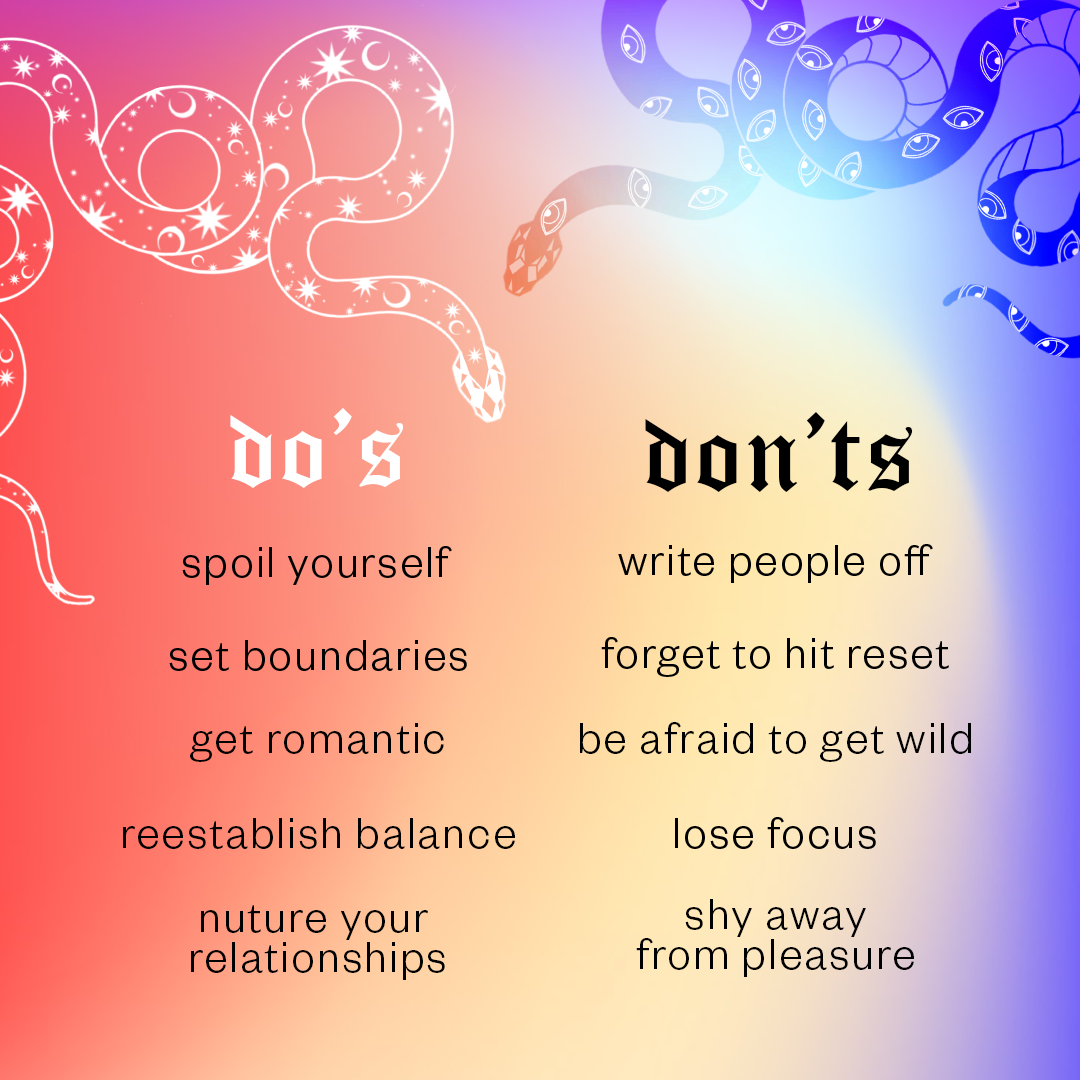 do's

spoil yourself

set boundaries

get romantic

reestablish balance

nuture your relationships

don'ts

write people off

forget to hit reset

be afraid to get wild

lose focus

shy away from pleasure